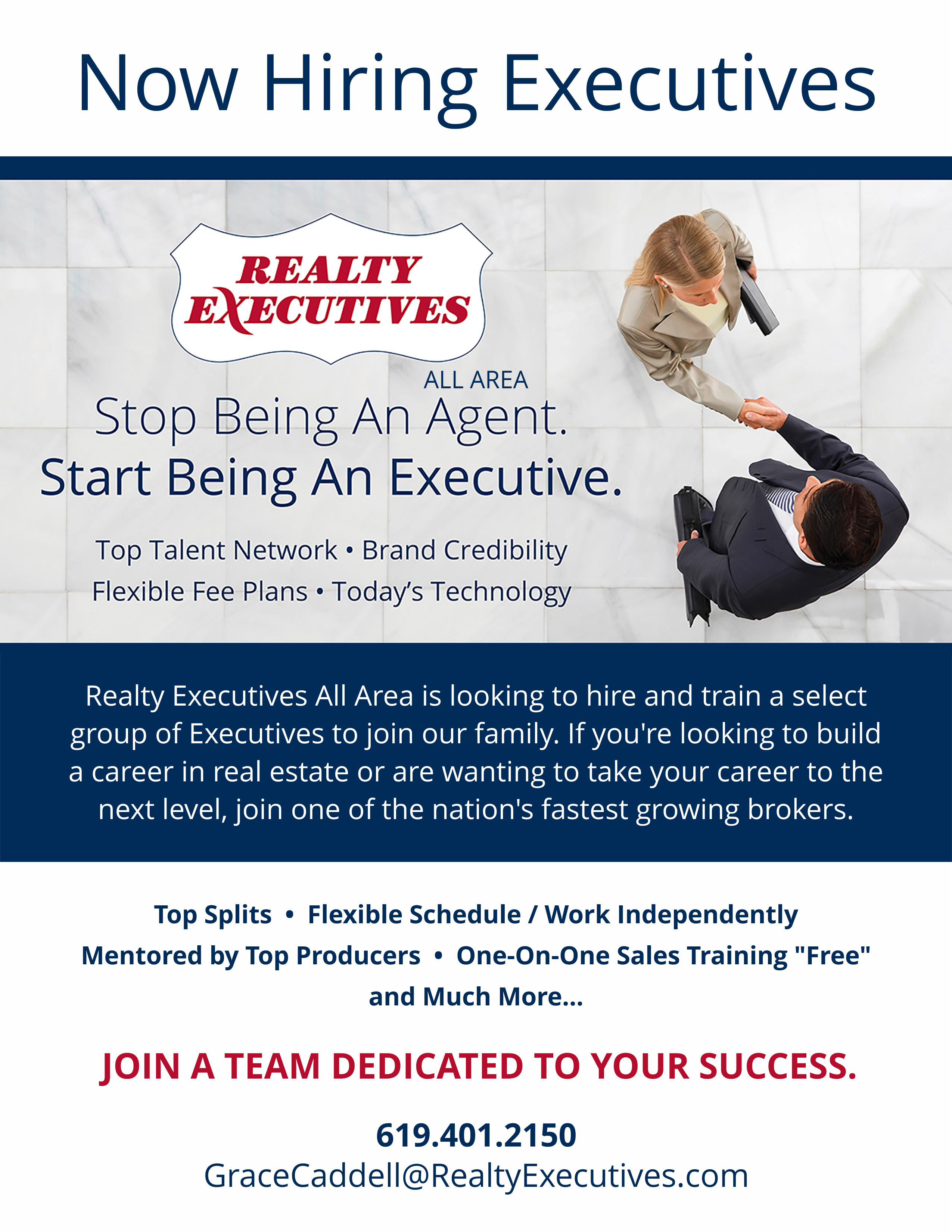 Now Hiring Executives

REALTY EXECUTIVES

ALL AREA

Stop Being An Agent.
Start Being An Executive.

Top Talent Network • Brand Credibility
Flexible Fee Plans • Today's Technology

Realty Executives All Area is looking to hire and train a select group of Executives to join our family. If you're looking to build a career in real estate or are wanting to take your career to the next level, join one of the nation's fastest growing brokers.

Top Splits • Flexible Schedule / Work Independently
Mentored by Top Producers • One-On-One Sales Training "Free"
and Much More...

JOIN A TEAM DEDICATED TO YOUR SUCCESS.

619.401.2150
GraceCaddell@RealtyExecutives.com